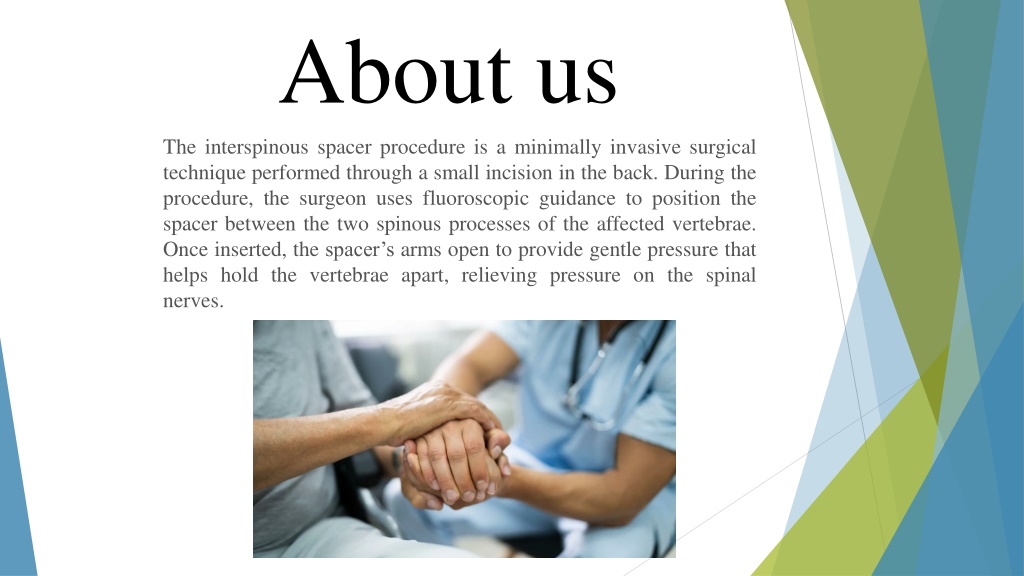 About us

The interspinous spacer procedure is a minimally invasive surgical technique performed through a small incision in the back. During the procedure, the surgeon uses fluoroscopic guidance to position the spacer between the two spinous processes of the affected vertebrae. Once inserted, the spacer's arms open to provide gentle pressure that helps hold the vertebrae apart, relieving pressure on the spinal nerves.